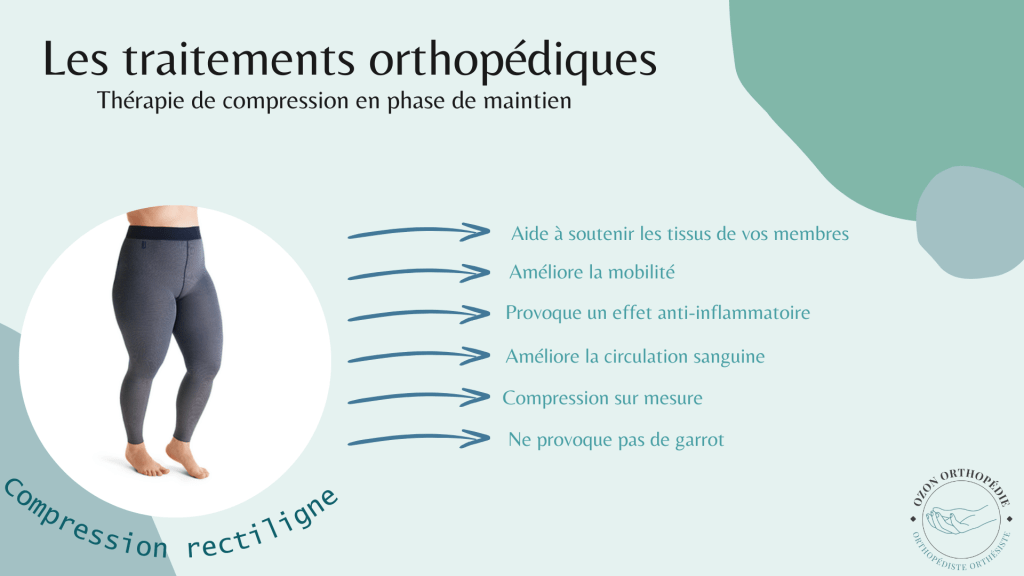 Les traitements orthopédiques
Thérapie de compression en phase de maintien

Aide à soutenir les tissus de vos membres
Améliore la mobilité
Provoque un effet anti-inflammatoire
Améliore la circulation sanguine
Compression sur mesure
Ne provoque pas de garrot

Compression rectiligne

OZON ORTHOPÉDIE
ORTHOPÉDISTE ORTHÉSISTE